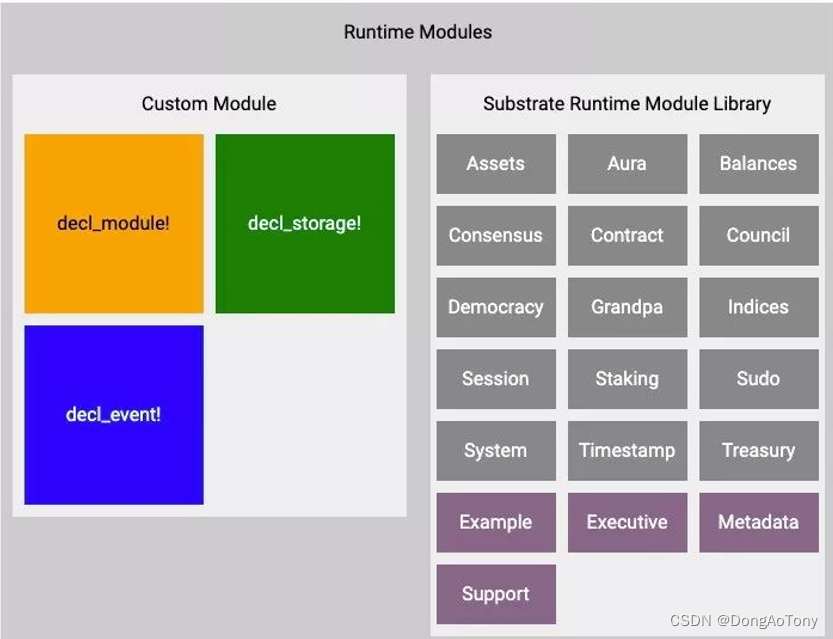 Runtime Modules

Custom Module

decl_module!

decl_storage!

decl_event!

Substrate Runtime Module Library

Assets
Aura
Balances
Consensus
Contract
Council
Democracy
Grandpa
Indices
Session
Staking
Sudo
System
Timestamp
Treasury
Example
Executive
Metadata
Support

CSDN @DongAoTony